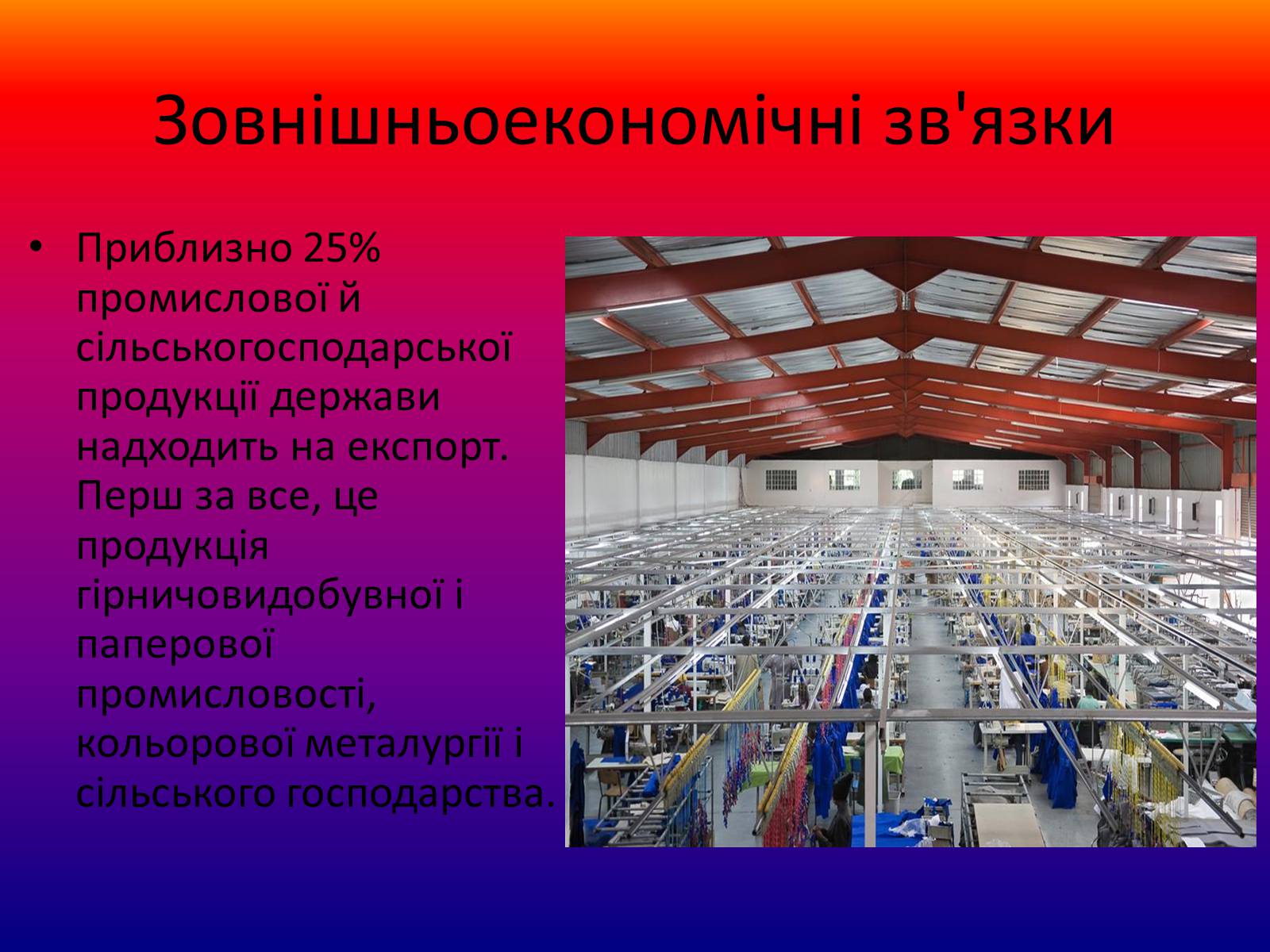 Зовнішньоекономічні зв'язки

• Приблизно 25% промислової й сільськогосподарської продукції держави надходить на експорт. Перш за все, це продукція гірничовидобувної і паперової промисловості, кольорової металургії і сільського господарства.